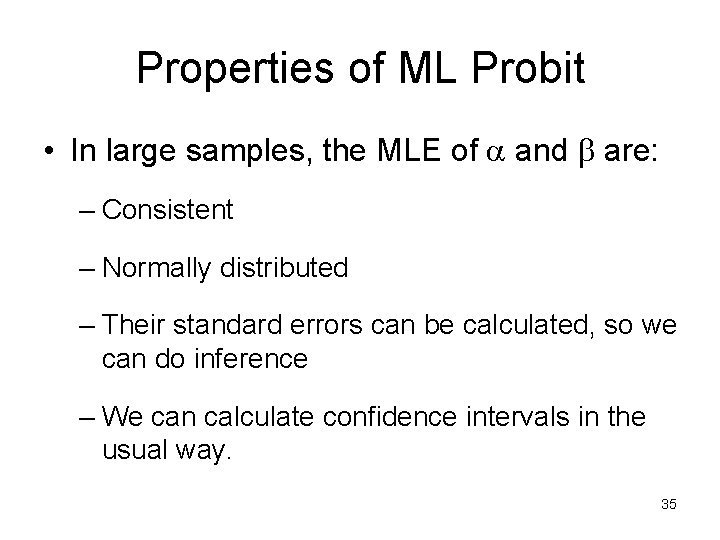 Properties of ML Probit

• In large samples, the MLE of $\alpha$ and $\beta$ are:

– Consistent

– Normally distributed

– Their standard errors can be calculated, so we can do inference

– We can calculate confidence intervals in the usual way.

35